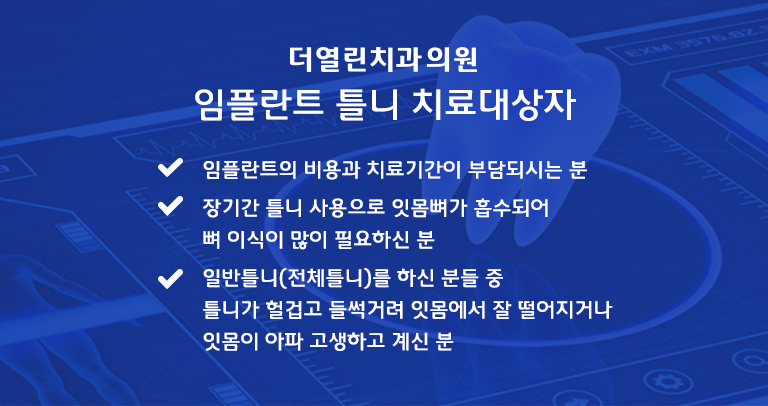 더열린치과의원
임플란트 틀니 치료대상자

임플란트의 비용과 치료기간이 부담되시는 분

장기간 틀니 사용으로 잇몸뼈가 흡수되어 뼈 이식이 많이 필요하신 분

일반틀니(전체틀니)를 하신 분들 중 틀니가 헐겁고 들썩거려 잇몸에서 잘 떨어지거나 잇몸이 아파 고생하고 계신 분